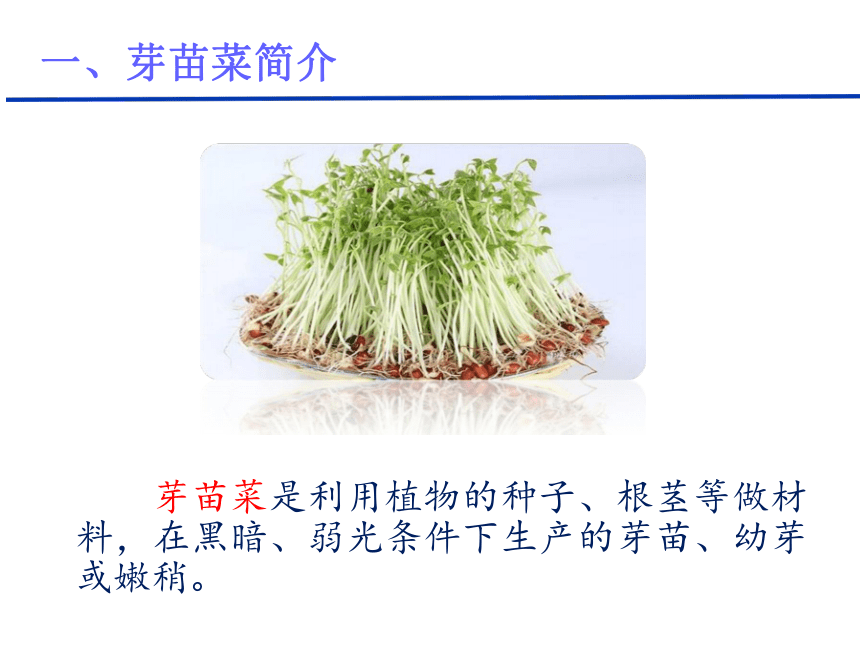 一、芽苗菜简介

芽苗菜是利用植物的种子、根茎等做材料，在黑暗、弱光条件下生产的芽苗、幼芽或嫩稍。